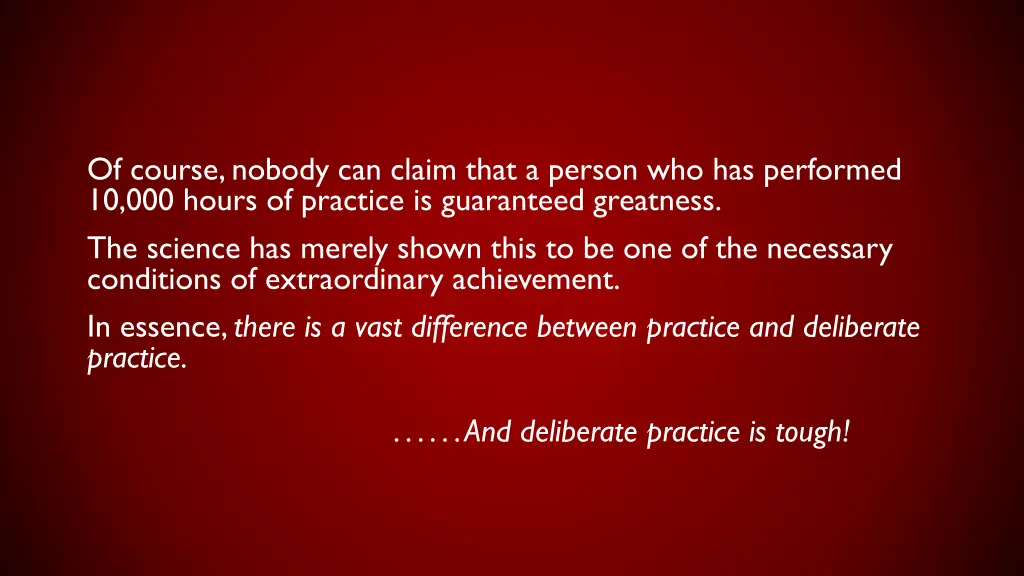 Of course, nobody can claim that a person who has performed 10,000 hours of practice is guaranteed greatness.

The science has merely shown this to be one of the necessary conditions of extraordinary achievement.

In essence, there is a vast difference between practice and deliberate practice.

……And deliberate practice is tough!